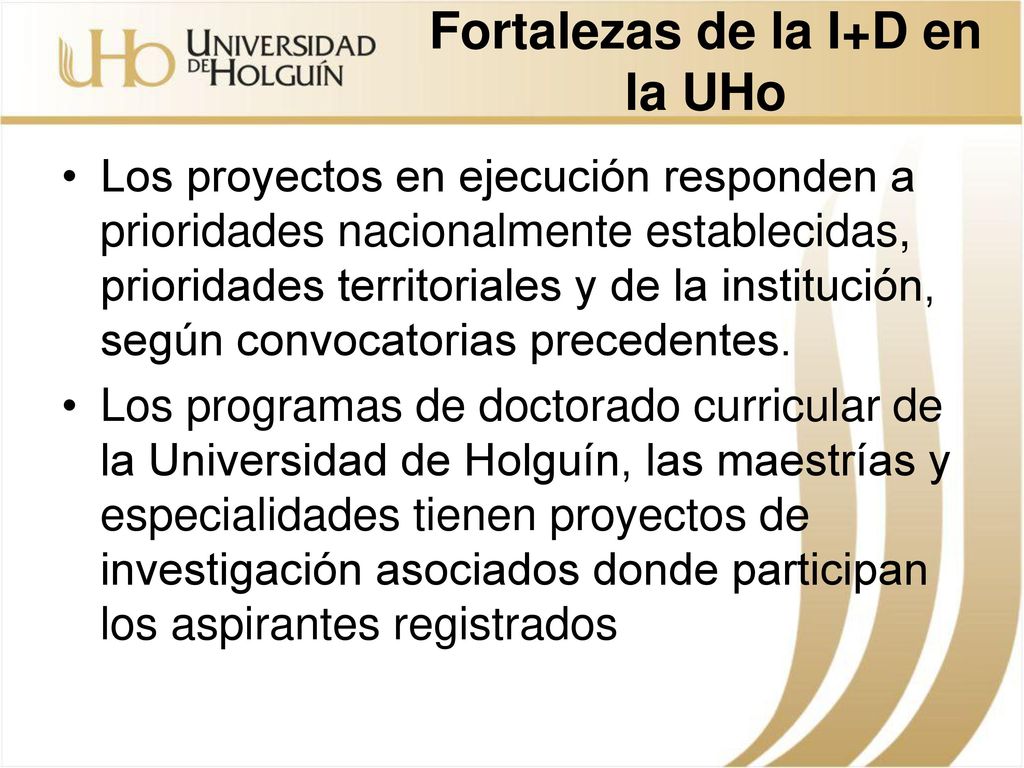 UHo UNIVERSIDAD DE HOLGUÍN

Fortalezas de la I+D en la UHo

• Los proyectos en ejecución responden a prioridades nacionalmente establecidas, prioridades territoriales y de la institución, según convocatorias precedentes.

• Los programas de doctorado curricular de la Universidad de Holguín, las maestrías y especialidades tienen proyectos de investigación asociados donde participan los aspirantes registrados